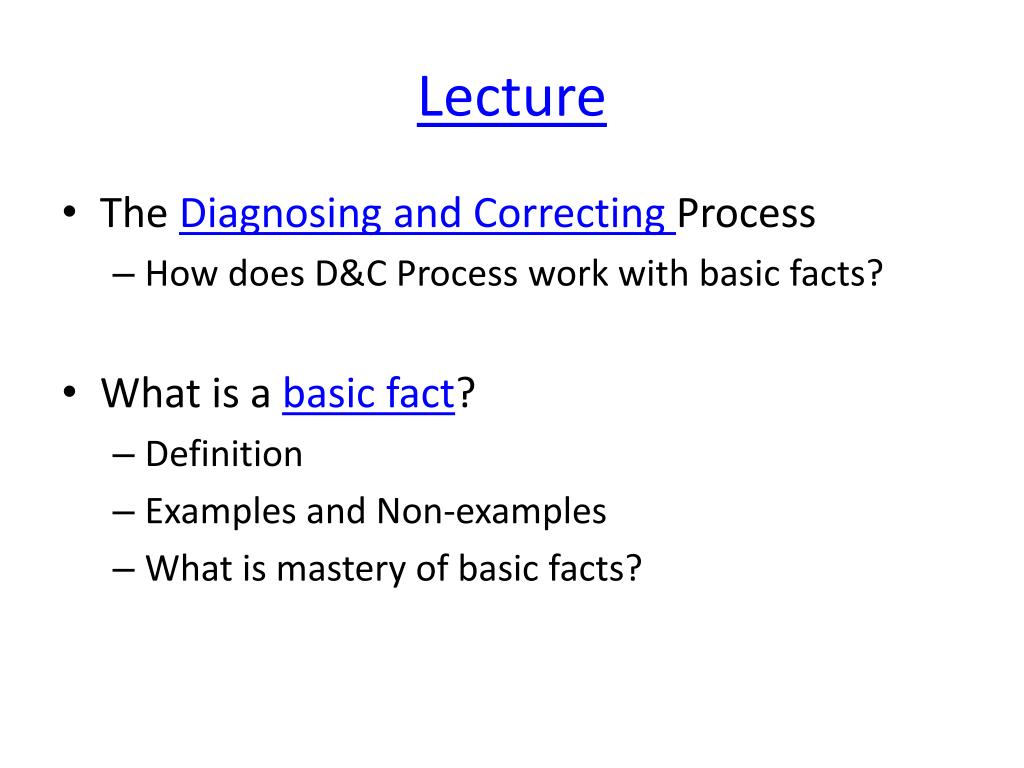 Lecture

• The Diagnosing and Correcting Process
– How does D&C Process work with basic facts?

• What is a basic fact?
– Definition
– Examples and Non-examples
– What is mastery of basic facts?